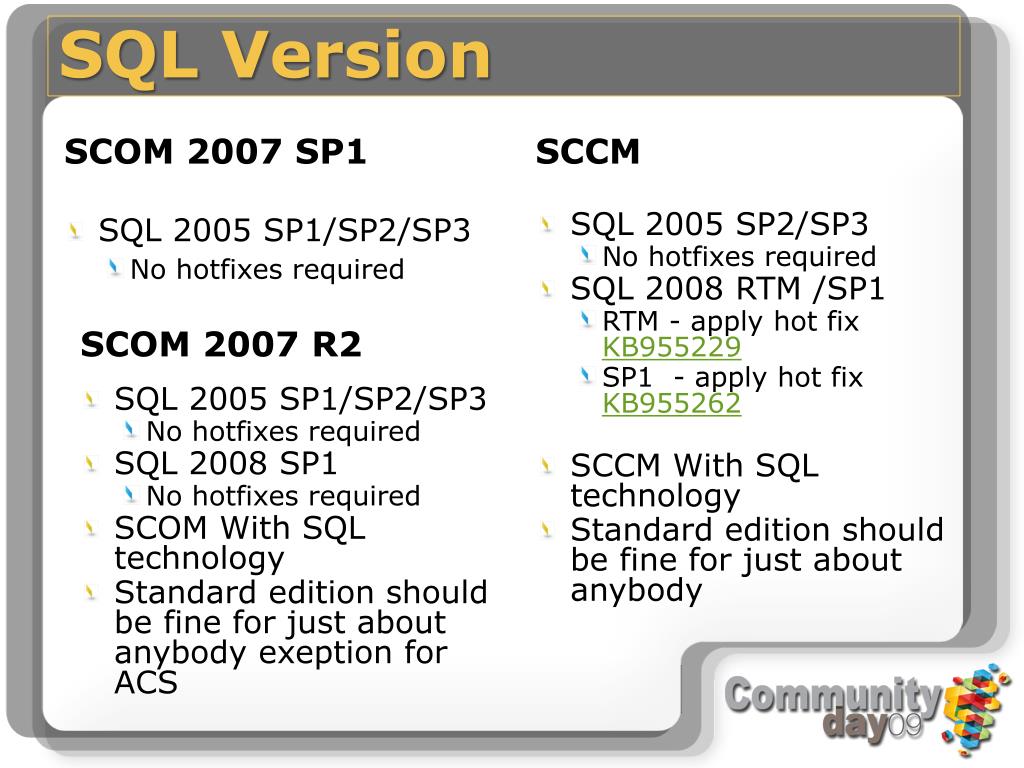 SQL Version

SCOM 2007 SP1

SQL 2005 SP1/SP2/SP3
No hotfixes required

SCOM 2007 R2

SQL 2005 SP1/SP2/SP3
No hotfixes required
SQL 2008 SP1
No hotfixes required
SCOM With SQL technology
Standard edition should be fine for just about anybody exeption for ACS

SCCM

SQL 2005 SP2/SP3
No hotfixes required
SQL 2008 RTM /SP1
RTM - apply hot fix KB955229
SP1 - apply hot fix KB955262

SCCM With SQL technology
Standard edition should be fine for just about anybody

Community day09